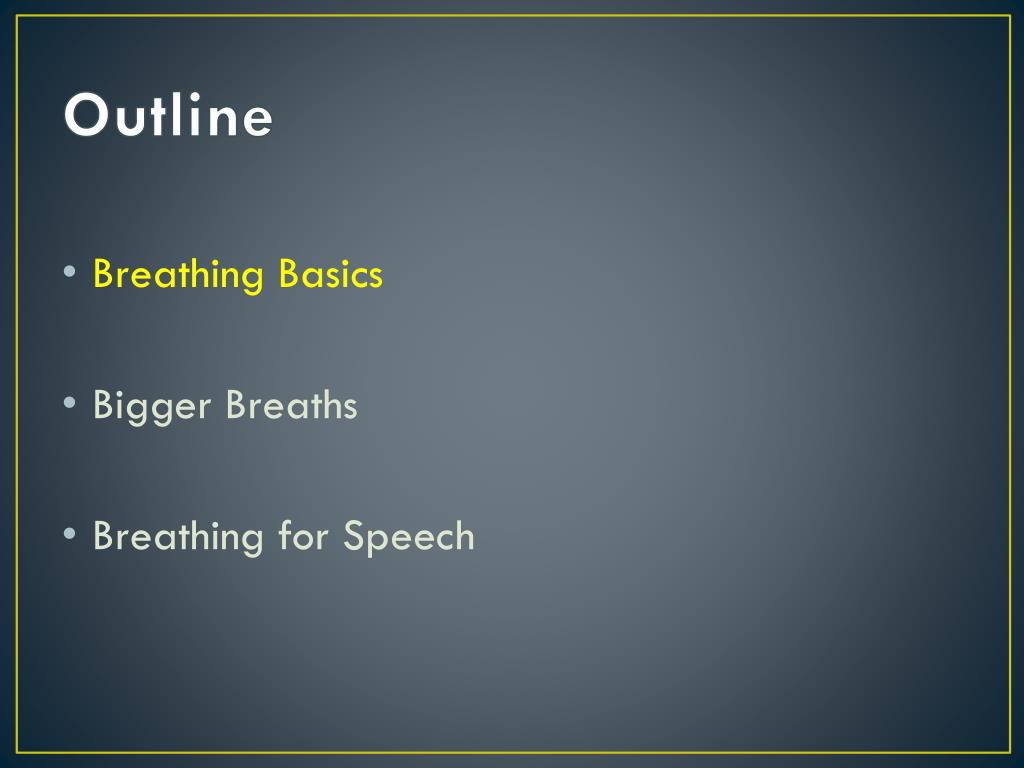 Outline

• Breathing Basics

• Bigger Breaths

• Breathing for Speech